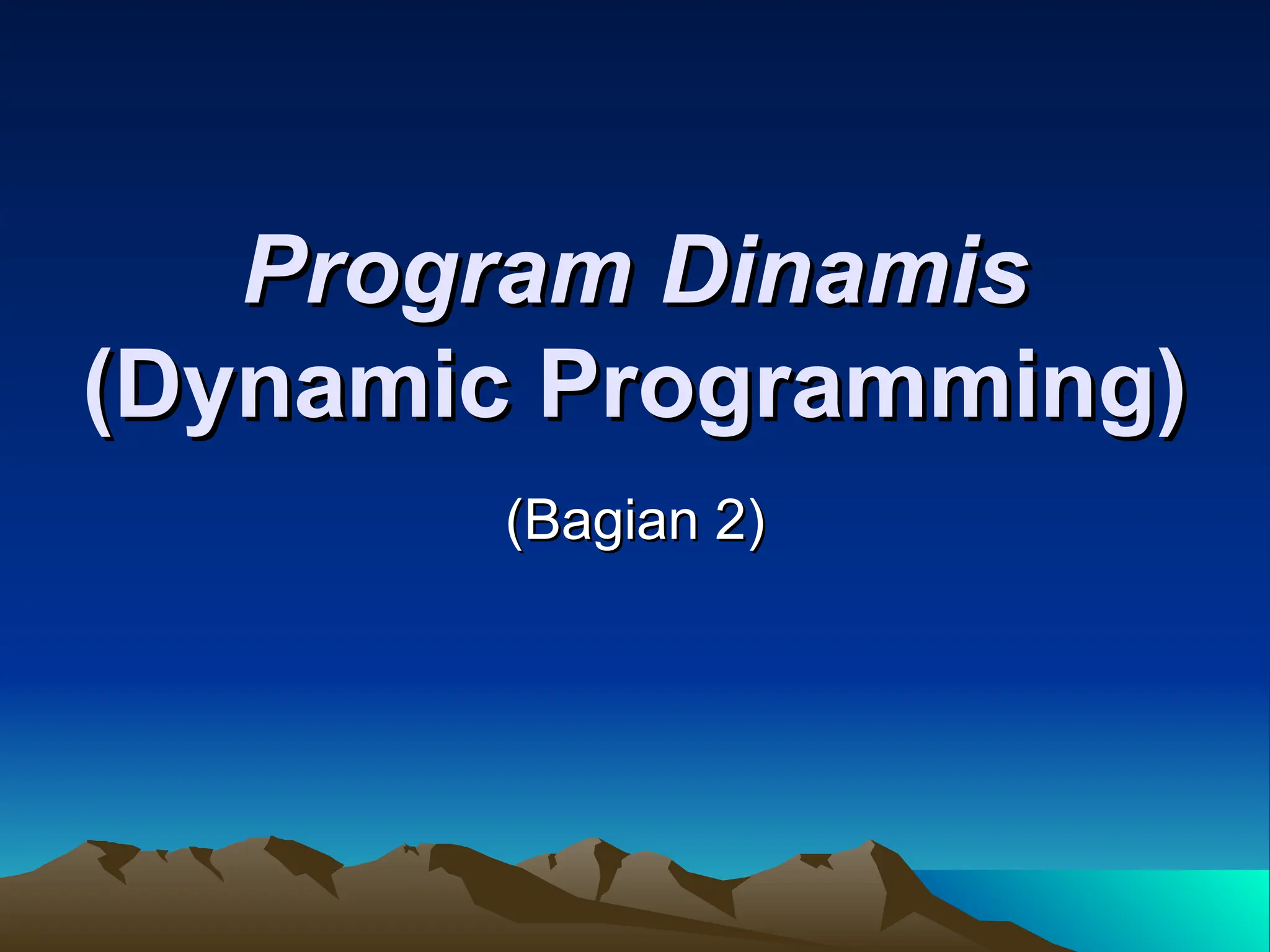 Program Dinamis
(Dynamic Programming)

(Bagian 2)